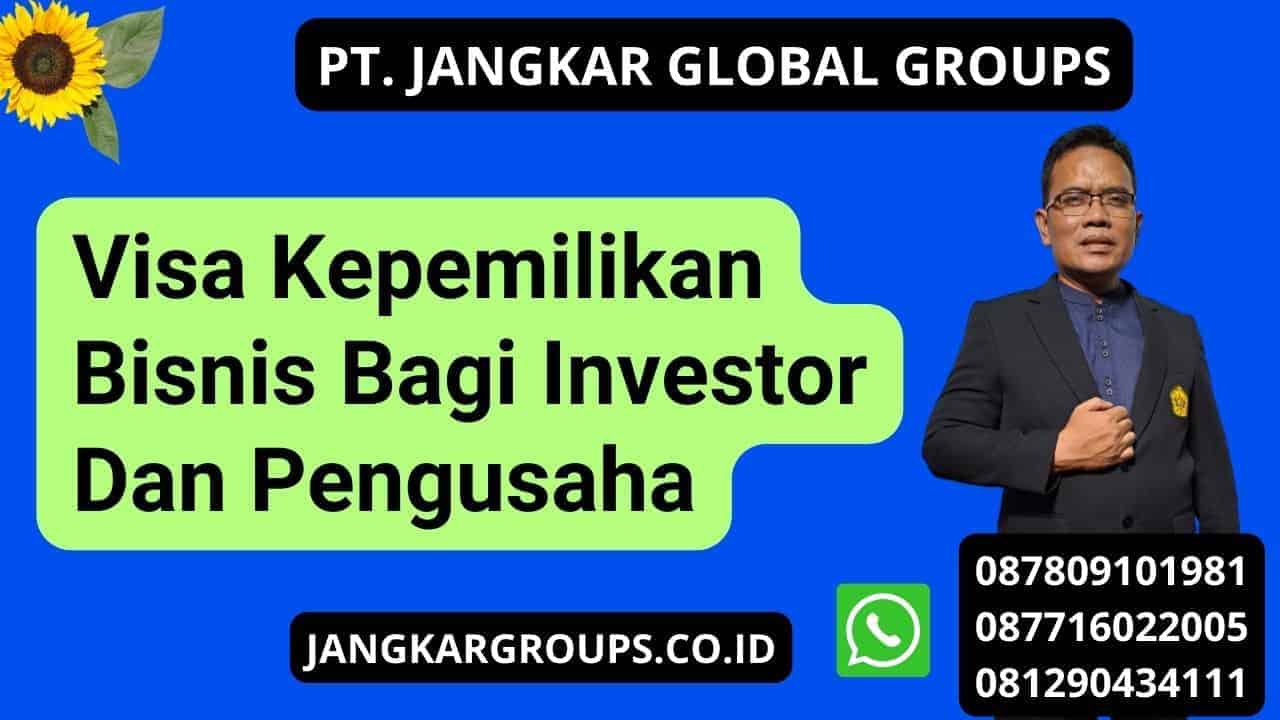 PT. JANGKAR GLOBAL GROUPS

Visa Kepemilikan Bisnis Bagi Investor Dan Pengusaha

JANGKARGROUPS.CO.ID

087809101981
087716022005
081290434111